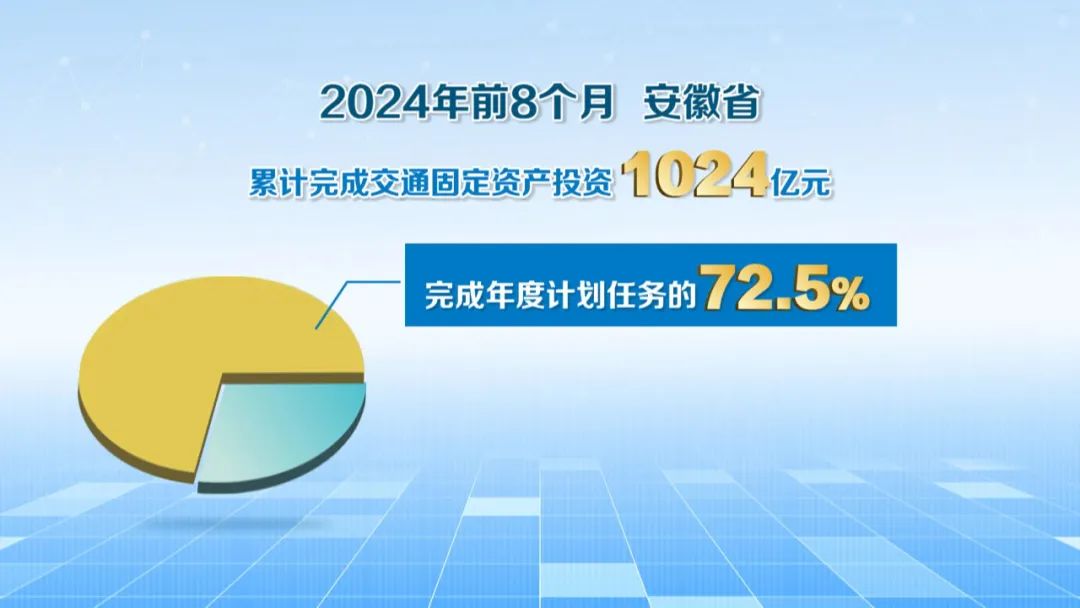 2024年前8个月 安徽省

累计完成交通固定资产投资 1024亿元

完成年度计划任务的72.5%